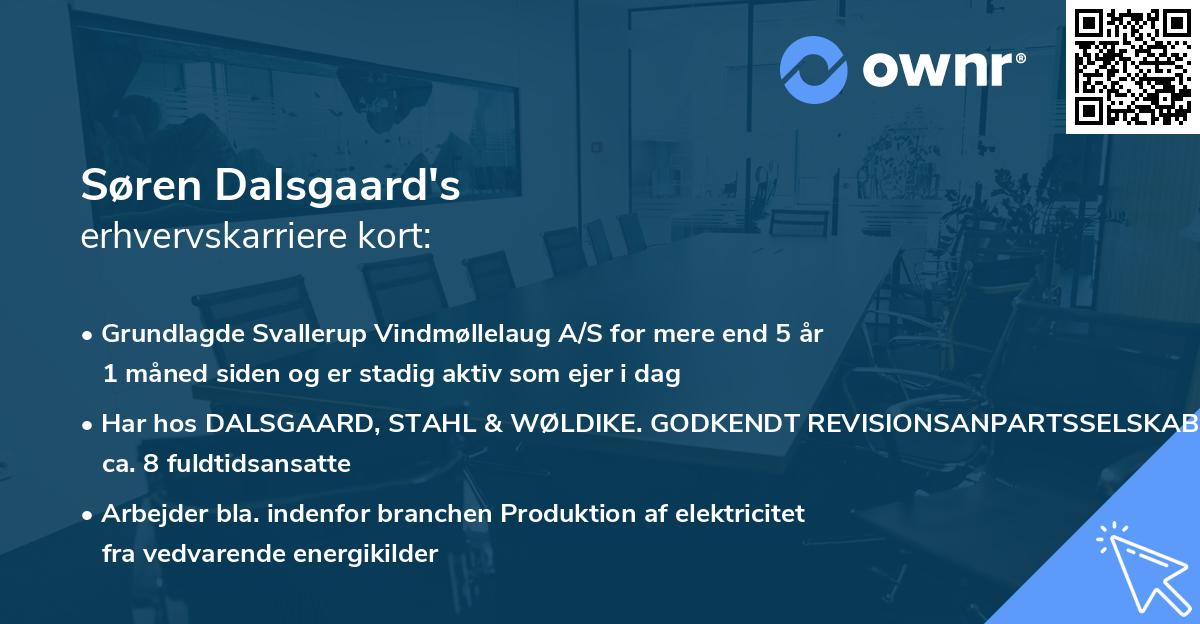 ownr®

Søren Dalsgaard's
erhvervskarriere kort:

• Grundlagde Svallerup Vindmøllelaug A/S for mere end 5 år 1 måned siden og er stadig aktiv som ejer i dag

• Har hos DALSGAARD, STAHL & WØLDIKE. GODKENDT REVISIONSANPARTSSELSKAB ca. 8 fuldtidsansatte

• Arbejder bla. indenfor branchen Produktion af elektricitet fra vedvarende energikilder